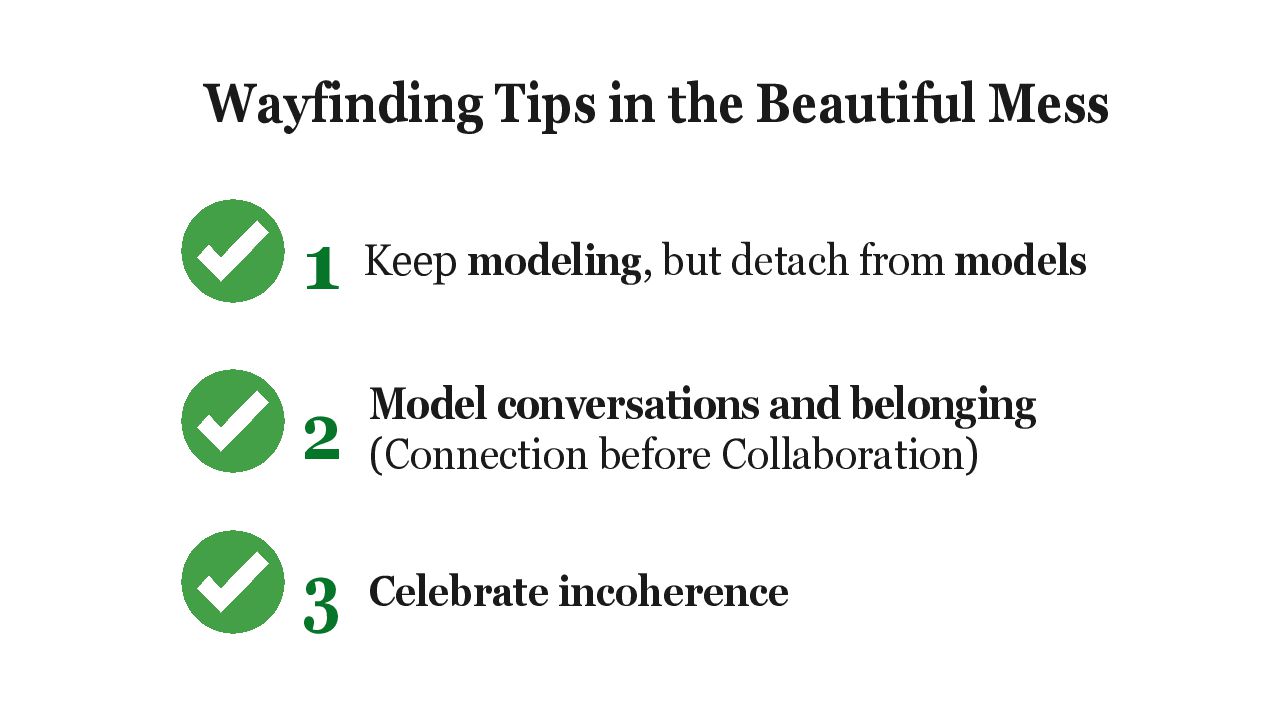 Wayfinding Tips in the Beautiful Mess

1 Keep modeling, but detach from models

2 Model conversations and belonging (Connection before Collaboration)

3 Celebrate incoherence